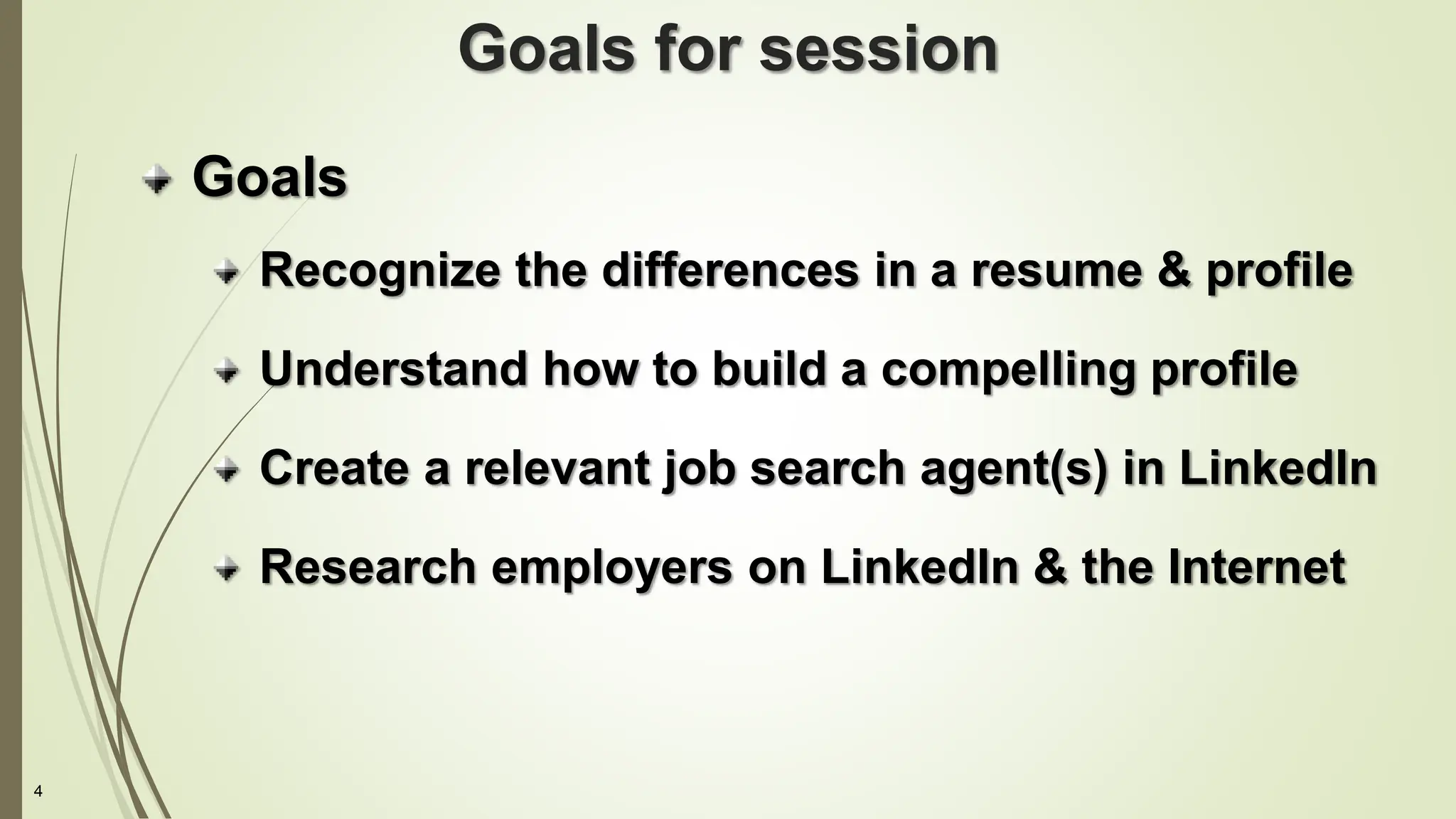 Goals for session

Goals

Recognize the differences in a resume & profile

Understand how to build a compelling profile

Create a relevant job search agent(s) in LinkedIn

Research employers on LinkedIn & the Internet

4